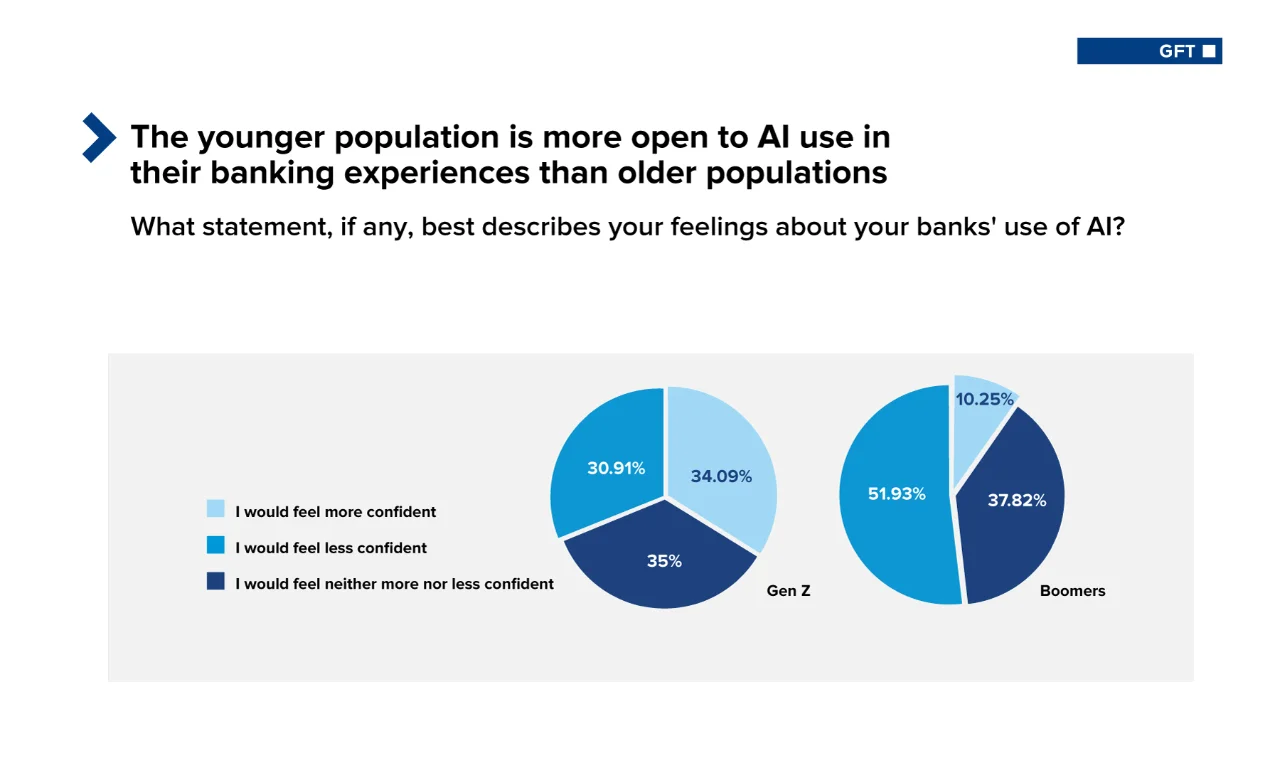 GFT

The younger population is more open to AI use in their banking experiences than older populations

What statement, if any, best describes your feelings about your banks' use of AI?

I would feel more confident
I would feel less confident
I would feel neither more nor less confident

30.91%
34.09%
35%
Gen Z

10.25%
51.93%
37.82%
Boomers